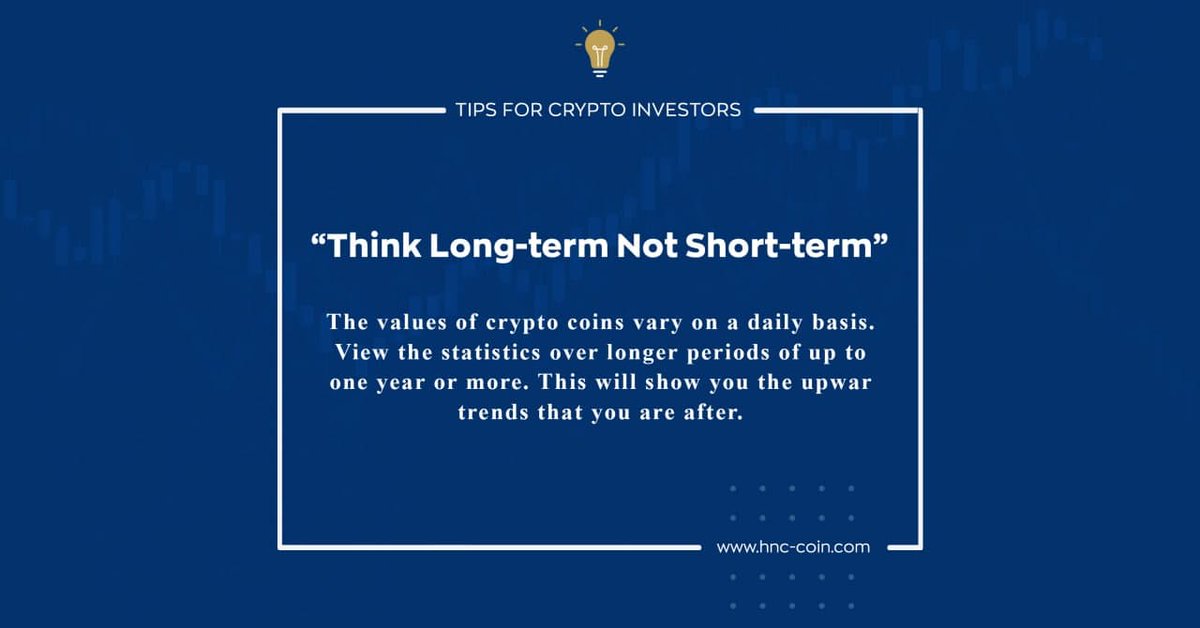 TIPS FOR CRYPTO INVESTORS

“Think Long-term Not Short-term”

The values of crypto coins vary on a daily basis. View the statistics over longer periods of up to one year or more. This will show you the upwar trends that you are after.

www.hnc-coin.com